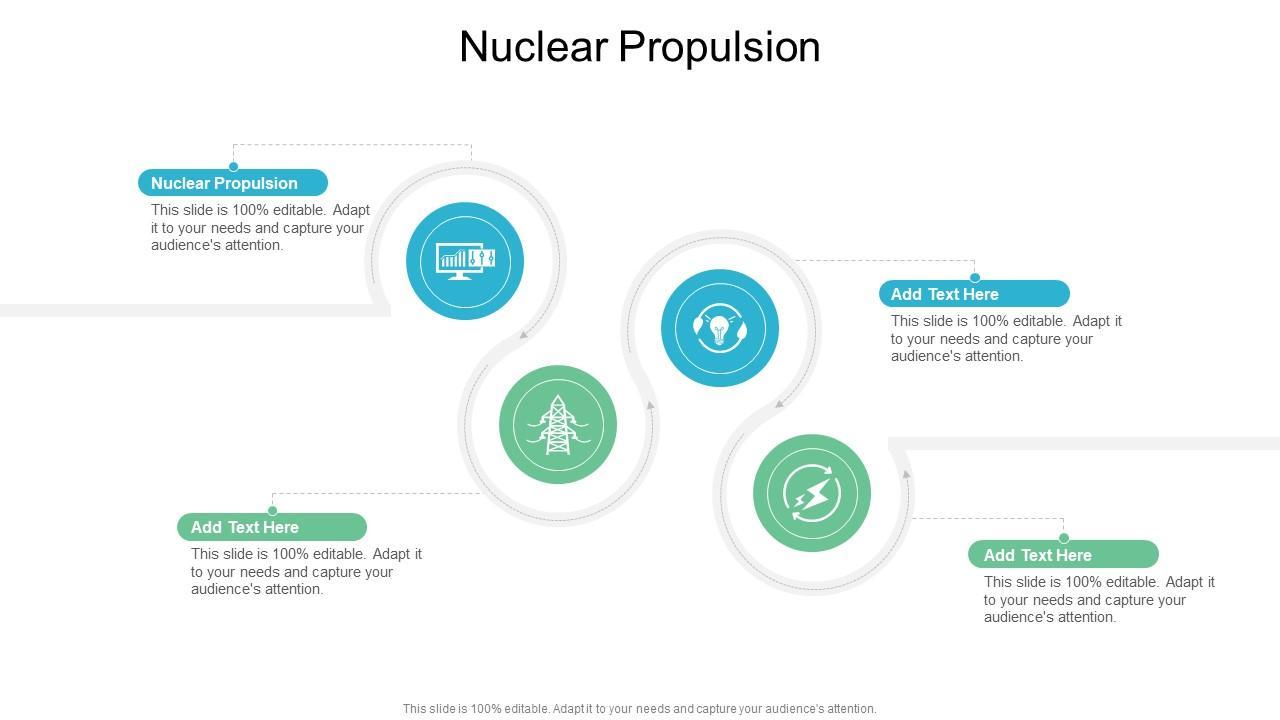 Nuclear Propulsion

Nuclear Propulsion
This slide is 100% editable. Adapt it to your needs and capture your audience's attention.

Add Text Here
This slide is 100% editable. Adapt it to your needs and capture your audience's attention.

Add Text Here
This slide is 100% editable. Adapt it to your needs and capture your audience's attention.

Add Text Here
This slide is 100% editable. Adapt it to your needs and capture your audience's attention.

This slide is 100% editable. Adapt it to your needs and capture your audience's attention.